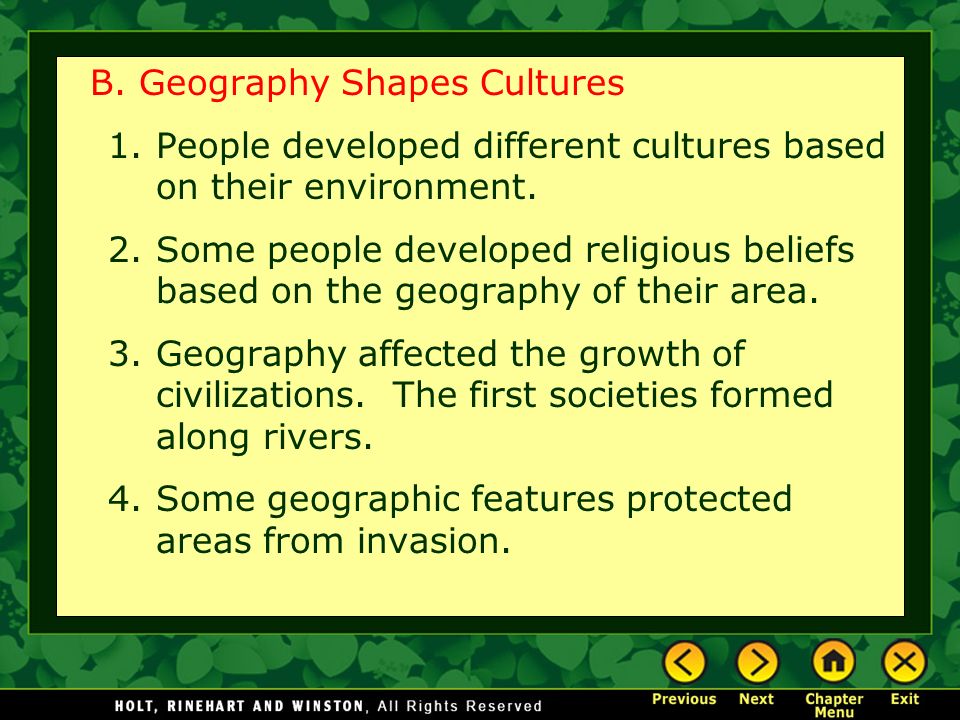 B. Geography Shapes Cultures

1. People developed different cultures based on their environment.

2. Some people developed religious beliefs based on the geography of their area.

3. Geography affected the growth of civilizations. The first societies formed along rivers.

4. Some geographic features protected areas from invasion.

HOLT, RINEHART AND WINSTON, All Rights Reserved

Previous Next Chapter Menu Exit